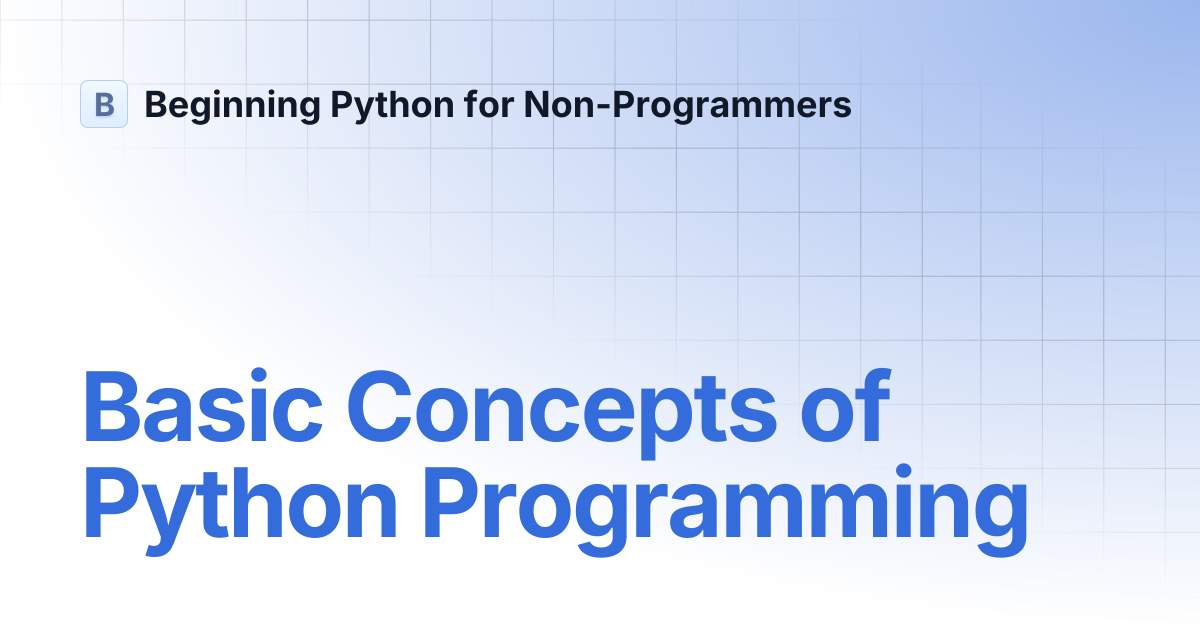 B Beginning Python for Non-Programmers

Basic Concepts of Python Programming